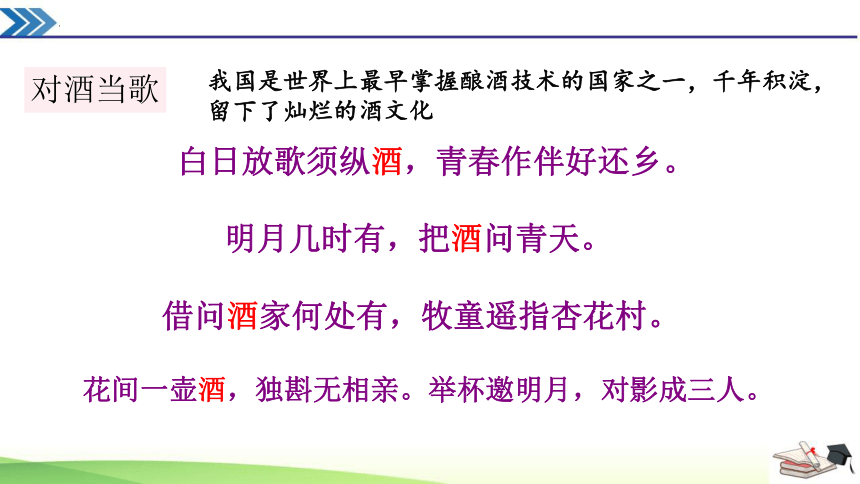 对酒当歌

我国是世界上最早掌握酿酒技术的国家之一，千年积淀，留下了灿烂的酒文化

白日放歌须纵酒，青春作伴好还乡。

明月几时有，把酒问青天。

借问酒家何处有，牧童遥指杏花村。

花间一壶酒，独斟无相亲。举杯邀明月，对影成三人。